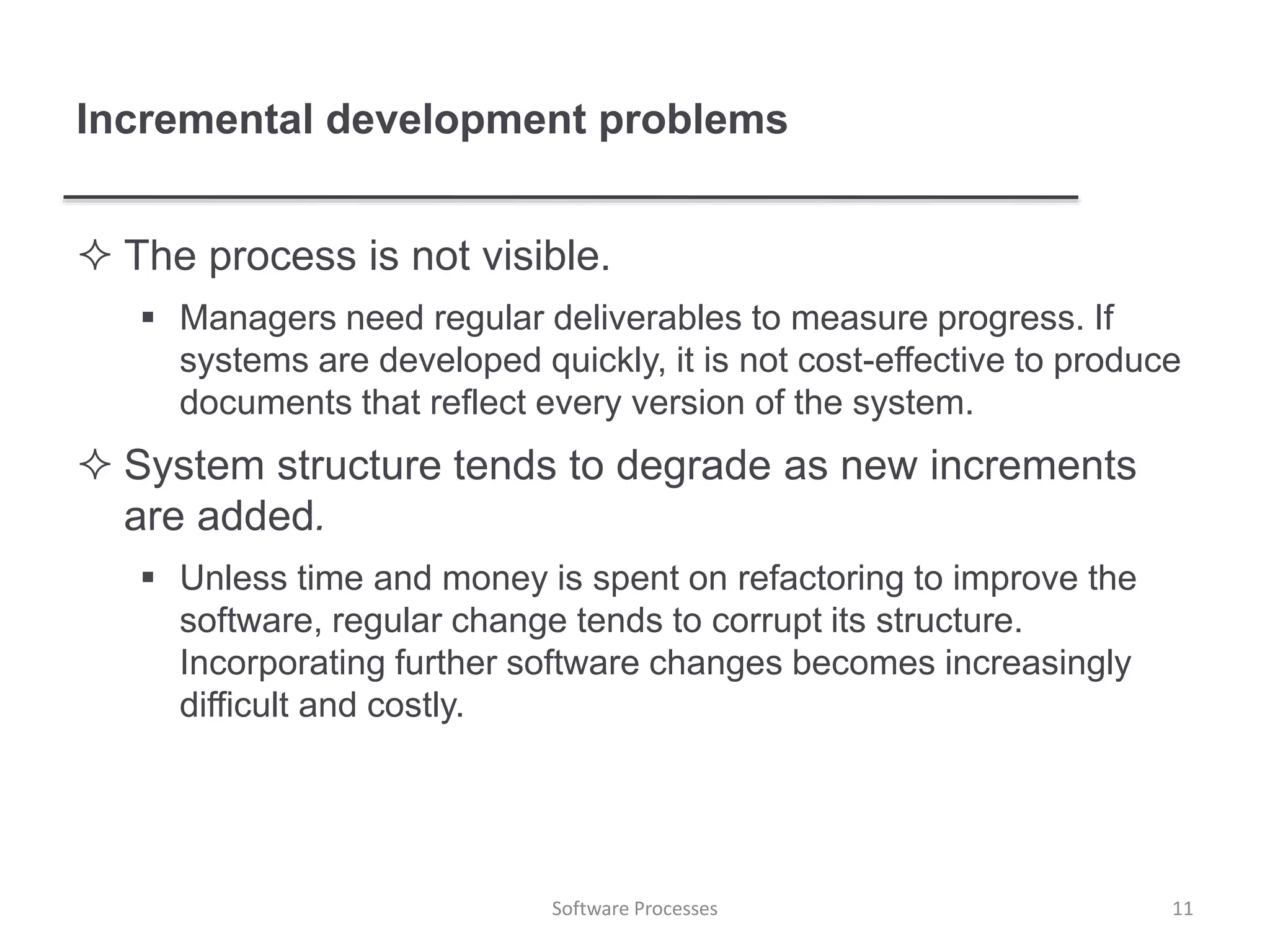 Incremental development problems

✧ The process is not visible.

▪ Managers need regular deliverables to measure progress. If systems are developed quickly, it is not cost-effective to produce documents that reflect every version of the system.

✧ System structure tends to degrade as new increments are added.

▪ Unless time and money is spent on refactoring to improve the software, regular change tends to corrupt its structure. Incorporating further software changes becomes increasingly difficult and costly.

Software Processes

11